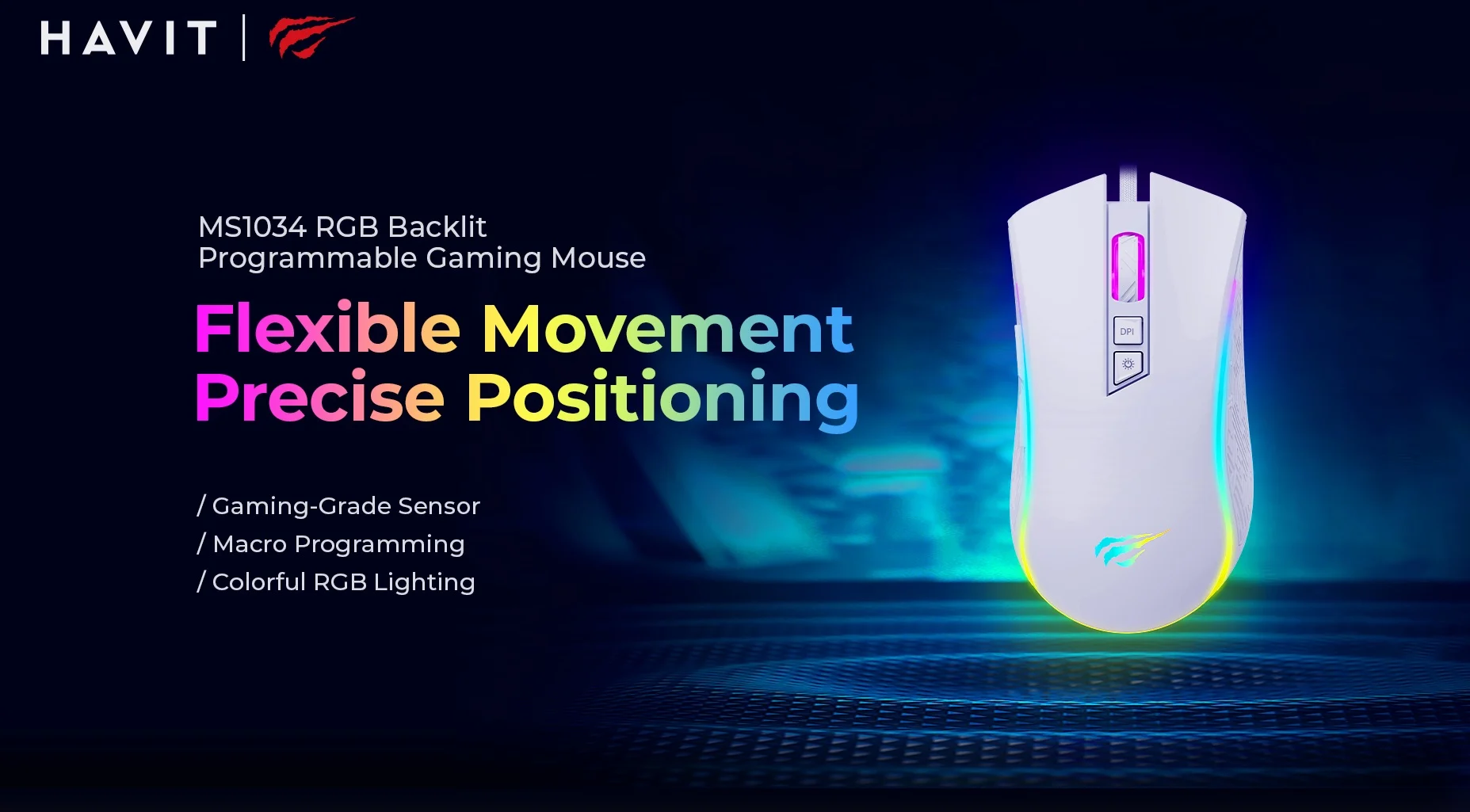 HAVIT

MS1034 RGB Backlit
Programmable Gaming Mouse

Flexible Movement
Precise Positioning

/ Gaming-Grade Sensor
/ Macro Programming
/ Colorful RGB Lighting

DPI